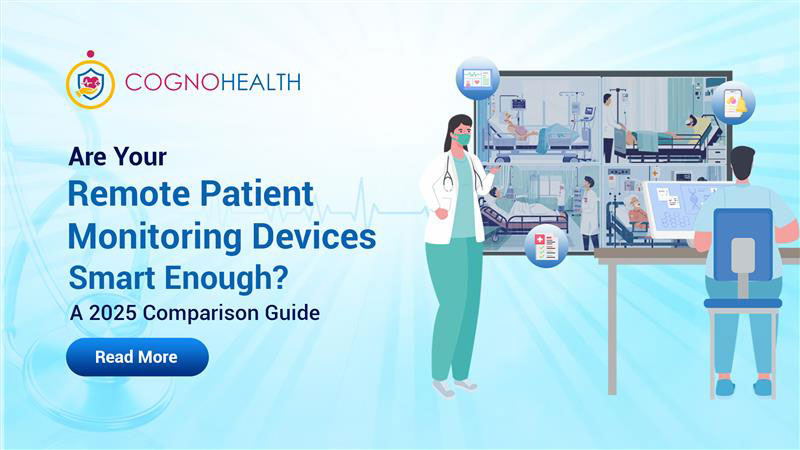 COGNOHEALTH

Are Your
Remote Patient
Monitoring Devices
Smart Enough?
A 2025 Comparison Guide

Read More